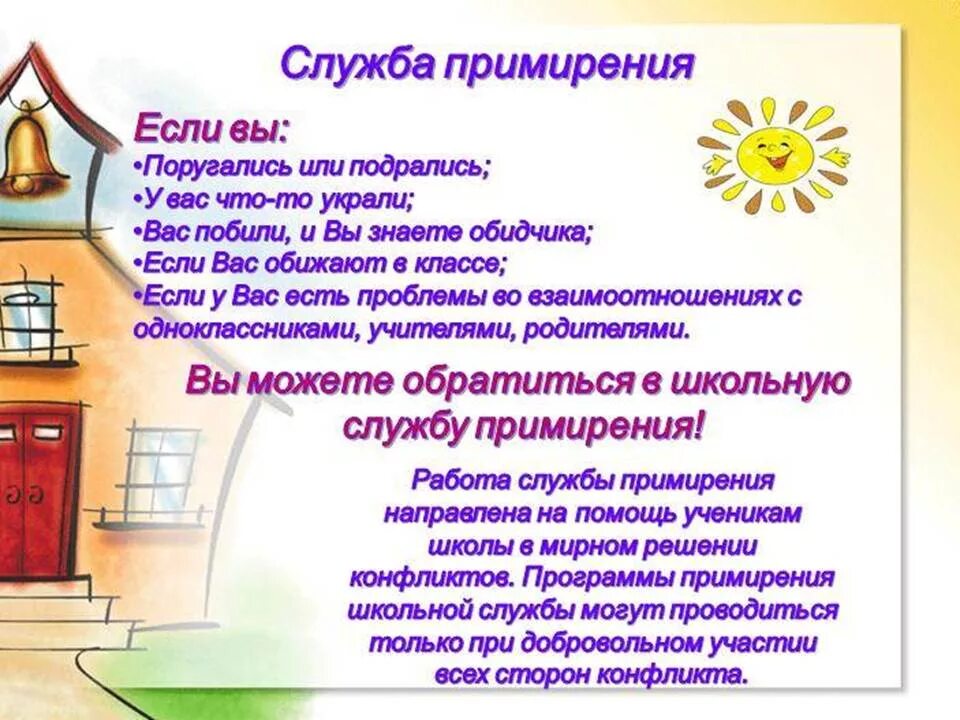 Служба примирения

Если вы:
•Поругались или подрались;
•У вас что-то украли;
•Вас побили, и Вы знаете обидчика;
•Если Вас обижают в классе;
•Если у Вас есть проблемы во взаимоотношениях с одноклассниками, учителями, родителями.

Вы можете обратиться в школьную службу примирения!

Работа службы примирения направлена на помощь ученикам школы в мирном решении конфликтов. Программы примирения школьной службы могут проводиться только при добровольном участии всех сторон конфликта.